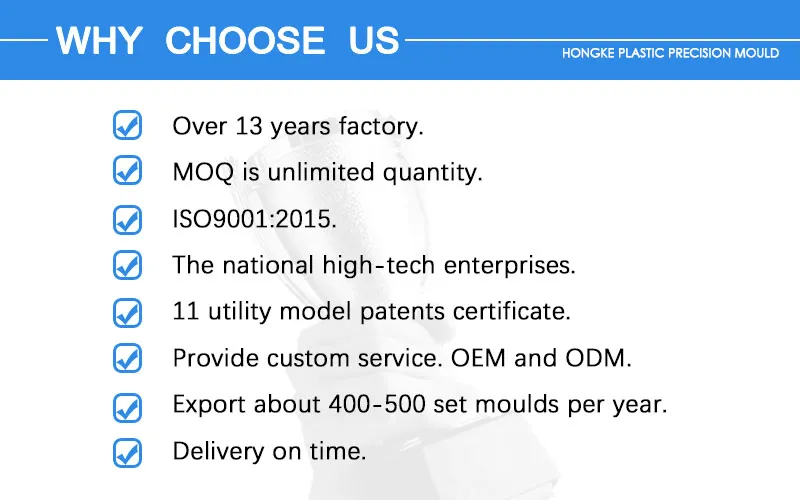 WHY CHOOSE US

HONGKE PLASTIC PRECISION MOULD

Over 13 years factory.

MOQ is unlimited quantity.

ISO9001:2015.

The national high-tech enterprises.

11 utility model patents certificate.

Provide custom service. OEM and ODM.

Export about 400-500 set moulds per year.

Delivery on time.